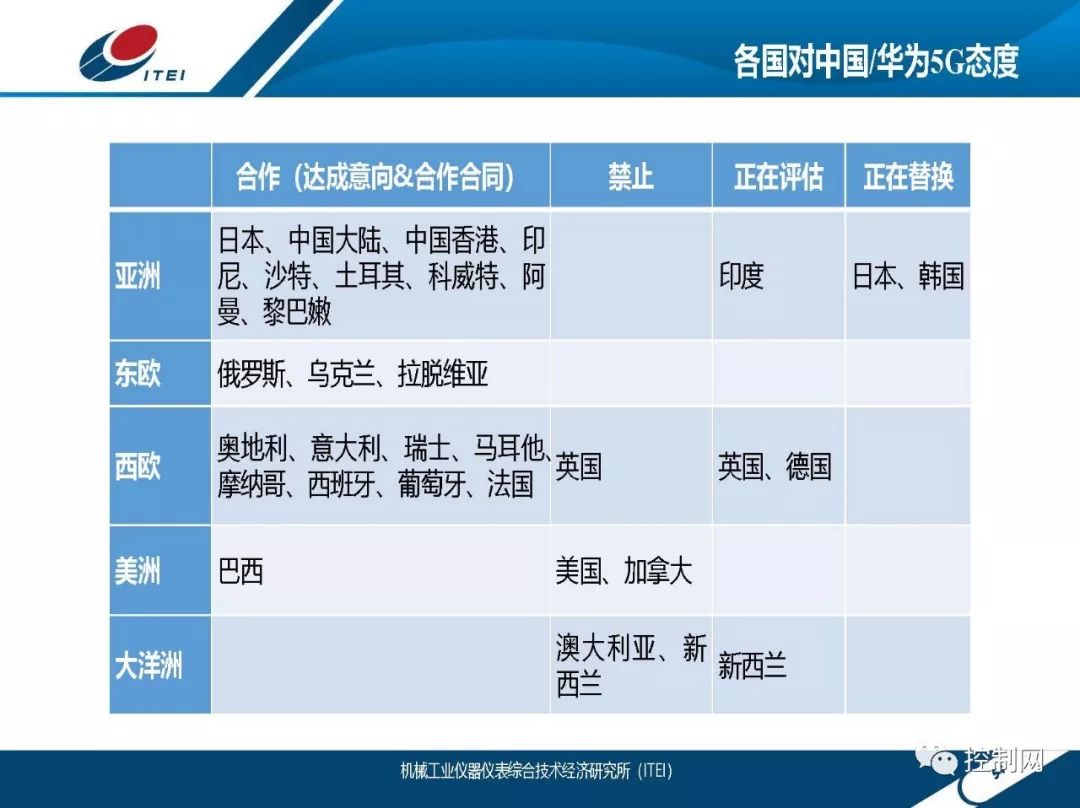 ITEI

各国对中国/华为5G态度

| | 合作（达成意向&合作合同） | 禁止 | 正在评估 | 正在替换 |
|---|---|---|---|---|
| 亚洲 | 日本、中国大陆、中国香港、印尼、沙特、土耳其、科威特、阿曼、黎巴嫩 | | 印度 | 日本、韩国 |
| 东欧 | 俄罗斯、乌克兰、拉脱维亚 | | | |
| 西欧 | 奥地利、意大利、瑞士、马耳他、摩纳哥、西班牙、葡萄牙、法国 | 英国 | 英国、德国 | |
| 美洲 | 巴西 | 美国、加拿大 | | |
| 大洋洲 | | 澳大利亚、新西兰 | 新西兰 | |

机械工业仪器仪表综合技术经济研究所（ITEI）

控制网